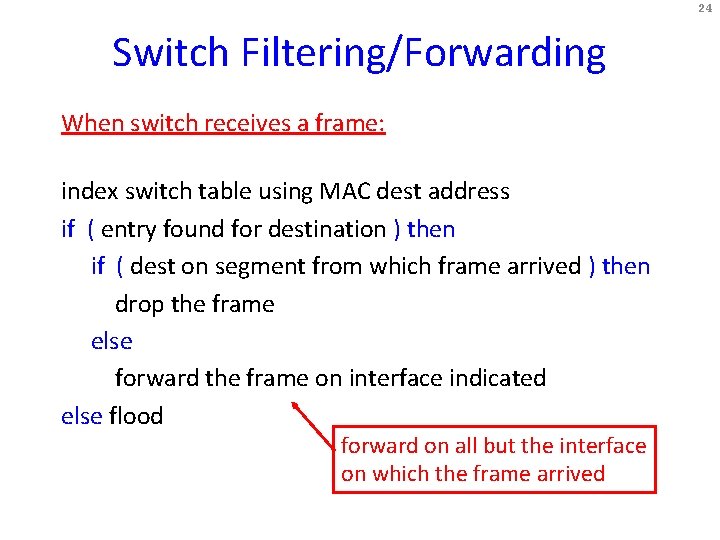 24

Switch Filtering/Forwarding

When switch receives a frame:

index switch table using MAC dest address
if ( entry found for destination ) then
if ( dest on segment from which frame arrived ) then
drop the frame
else
forward the frame on interface indicated
else flood

forward on all but the interface on which the frame arrived